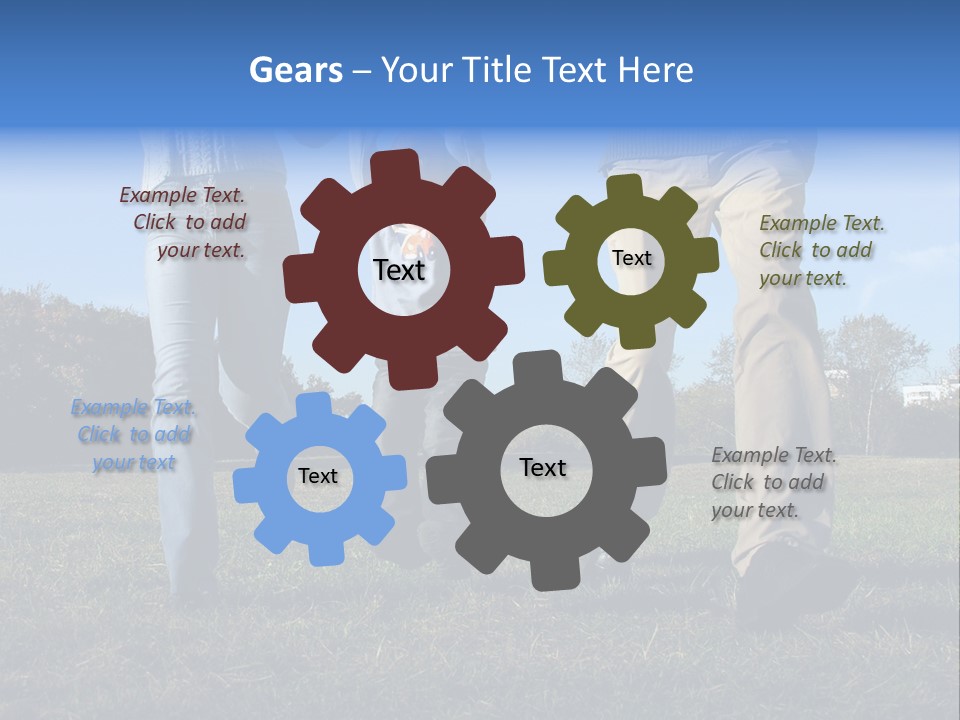 Gears – Your Title Text Here

Example Text. Click to add your text.

Text

Text

Example Text. Click to add your text.

Example Text. Click to add your text

Text

Text

Example Text. Click to add your text.